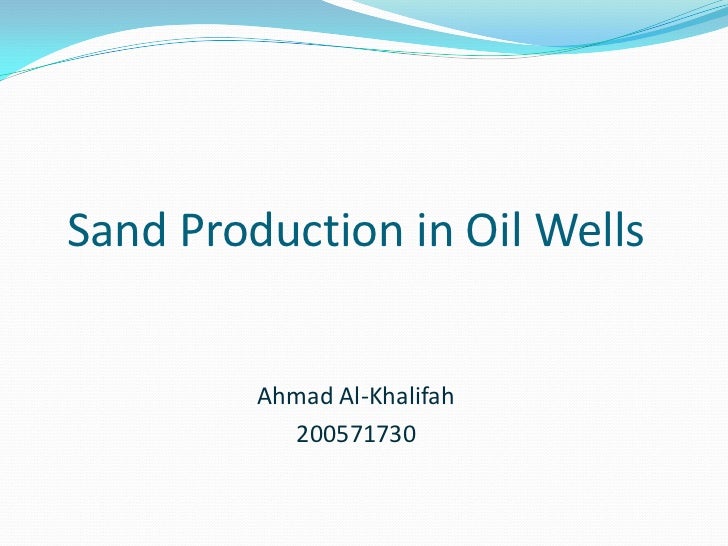 Sand Production in Oil Wells

Ahmad Al-Khalifah
200571730